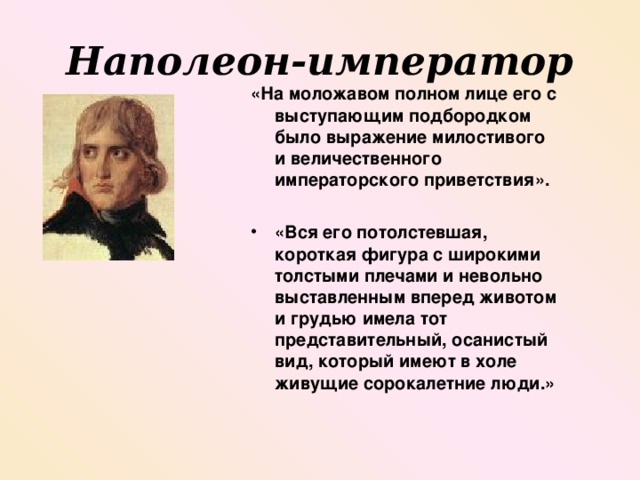 Наполеон-император

«На моложавом полном лице его с выступающим подбородком было выражение милостивого и величественного императорского приветствия».

• «Вся его потолстевшая, короткая фигура с широкими толстыми плечами и невольно выставленным вперед животом и грудью имела тот представительный, осанистый вид, который имеют в холе живущие сорокалетние люди.»